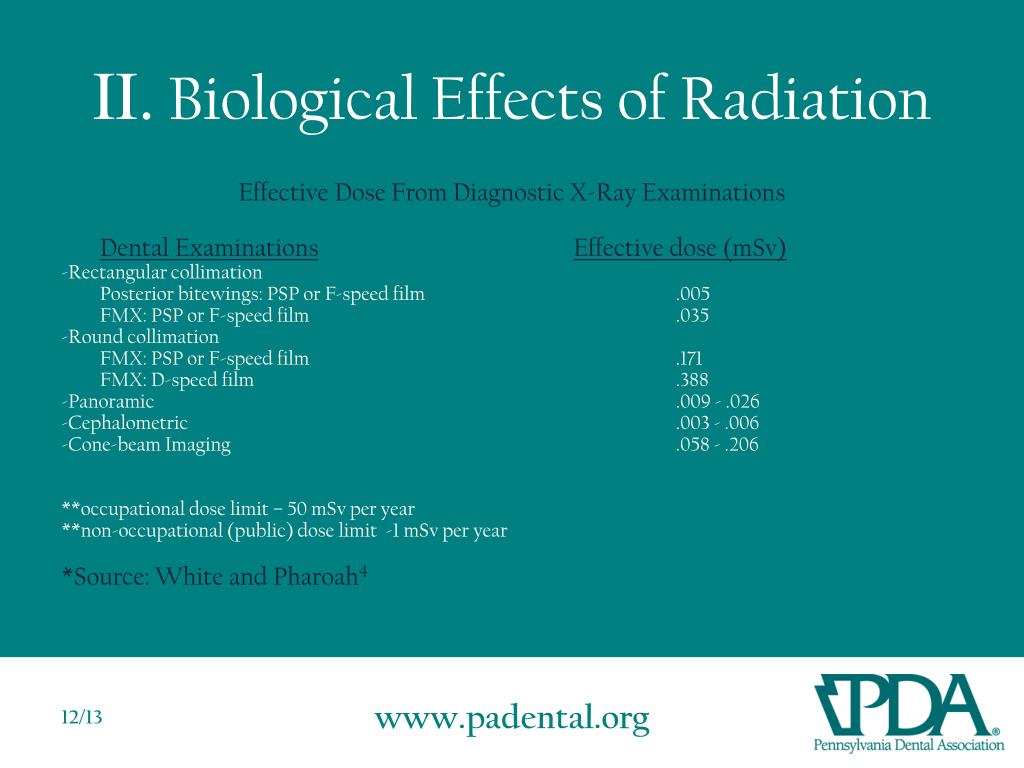 II. Biological Effects of Radiation

Effective Dose From Diagnostic X-Ray Examinations

| Dental Examinations | Effective dose (mSv) |
|---|---|
| -Rectangular collimation | |
| Posterior bitewings: PSP or F-speed film | .005 |
| FMX: PSP or F-speed film | .035 |
| -Round collimation | |
| FMX: PSP or F-speed film | .171 |
| FMX: D-speed film | .388 |
| -Panoramic | .009 - .026 |
| -Cephalometric | .003 - .006 |
| -Cone-beam Imaging | .058 - .206 |

**occupational dose limit – 50 mSv per year
**non-occupational (public) dose limit -1 mSv per year

*Source: White and Pharoah$^4$

12/13

www.padental.org

PDA®
Pennsylvania Dental Association